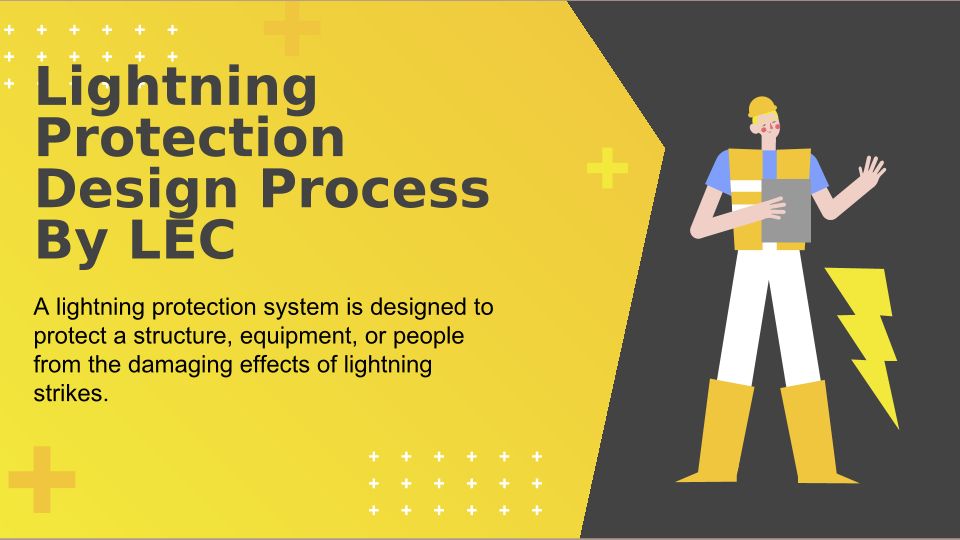 Lightning Protection Design Process By LEC

A lightning protection system is designed to protect a structure, equipment, or people from the damaging effects of lightning strikes.